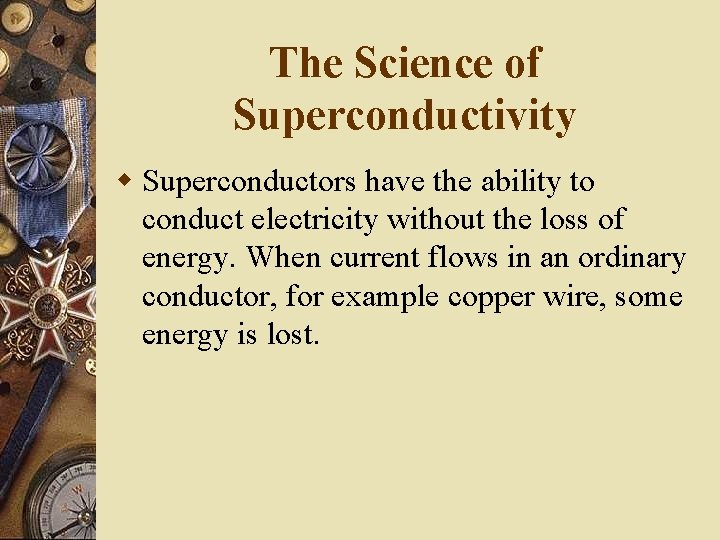 The Science of Superconductivity

Superconductors have the ability to conduct electricity without the loss of energy. When current flows in an ordinary conductor, for example copper wire, some energy is lost.